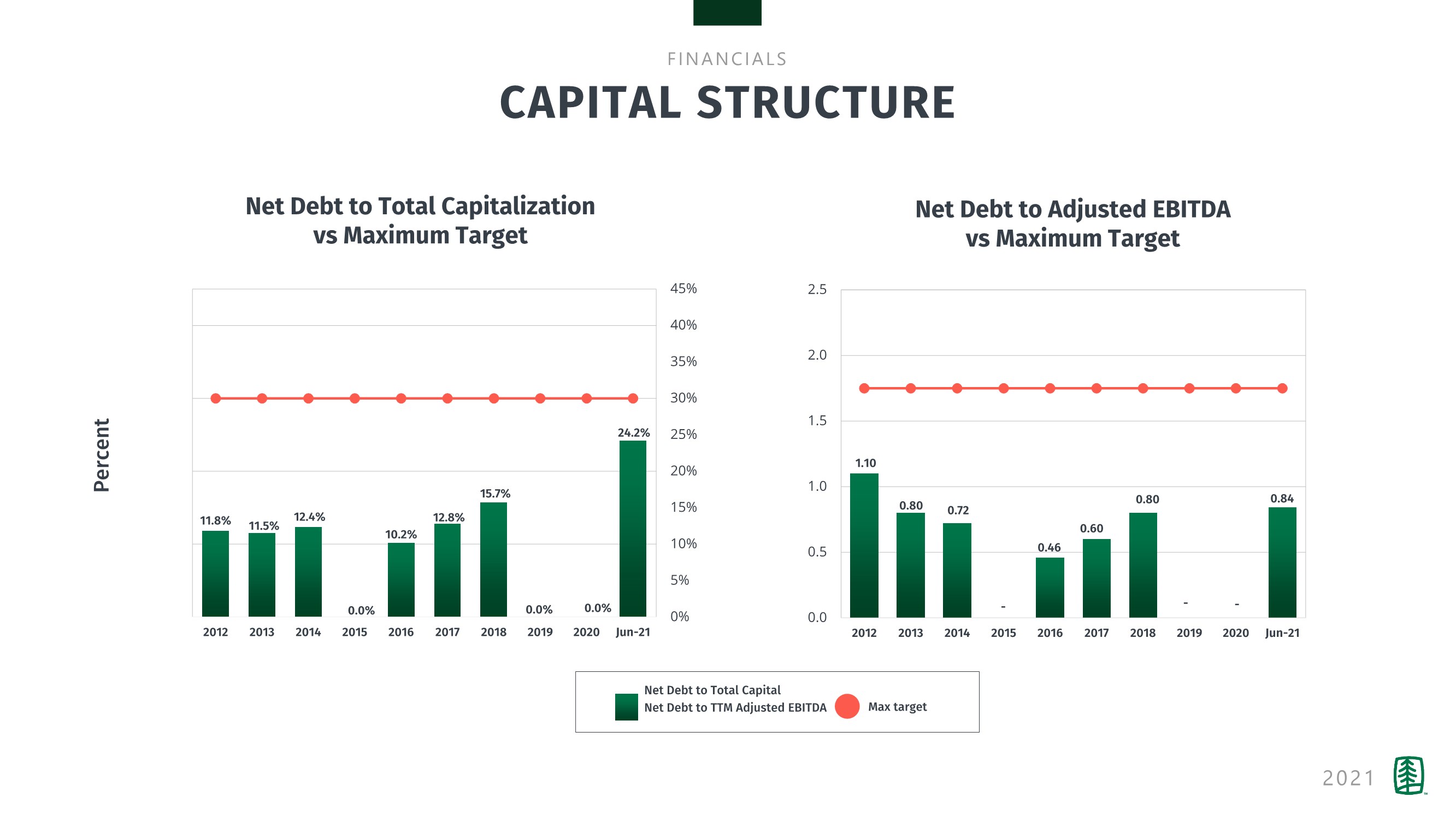 FINANCIALS

CAPITAL STRUCTURE

Net Debt to Total Capitalization vs Maximum Target

Percent

45%
40%
35%
30%
25%
20%
15%
10%
5%
0%

11.8%
11.5%
12.4%
0.0%
10.2%
12.8%
15.7%
0.0%
0.0%
24.2%

2012 2013 2014 2015 2016 2017 2018 2019 2020 Jun-21

Net Debt to Adjusted EBITDA vs Maximum Target

2.5
2.0
1.5
1.0
0.5
0.0

1.10
0.80
0.72
-
0.46
0.60
0.80
-
-
0.84

2012 2013 2014 2015 2016 2017 2018 2019 2020 Jun-21

Net Debt to Total Capital
Net Debt to TTM Adjusted EBITDA
Max target

2021